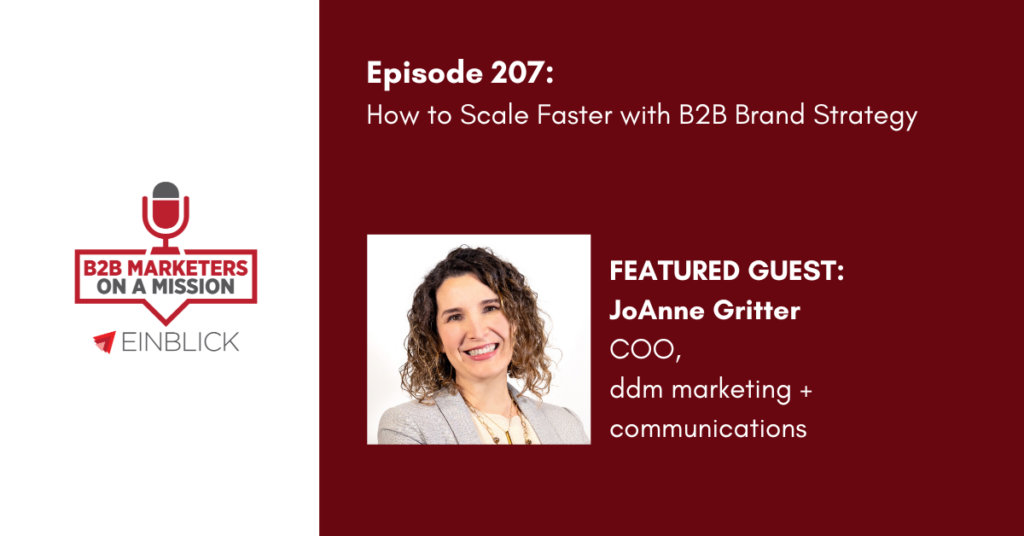 B2B MARKETERS ON A MISSION

EINBLICK

Episode 207:
How to Scale Faster with B2B Brand Strategy

FEATURED GUEST:
JoAnne Gritter
COO,
ddm marketing + communications